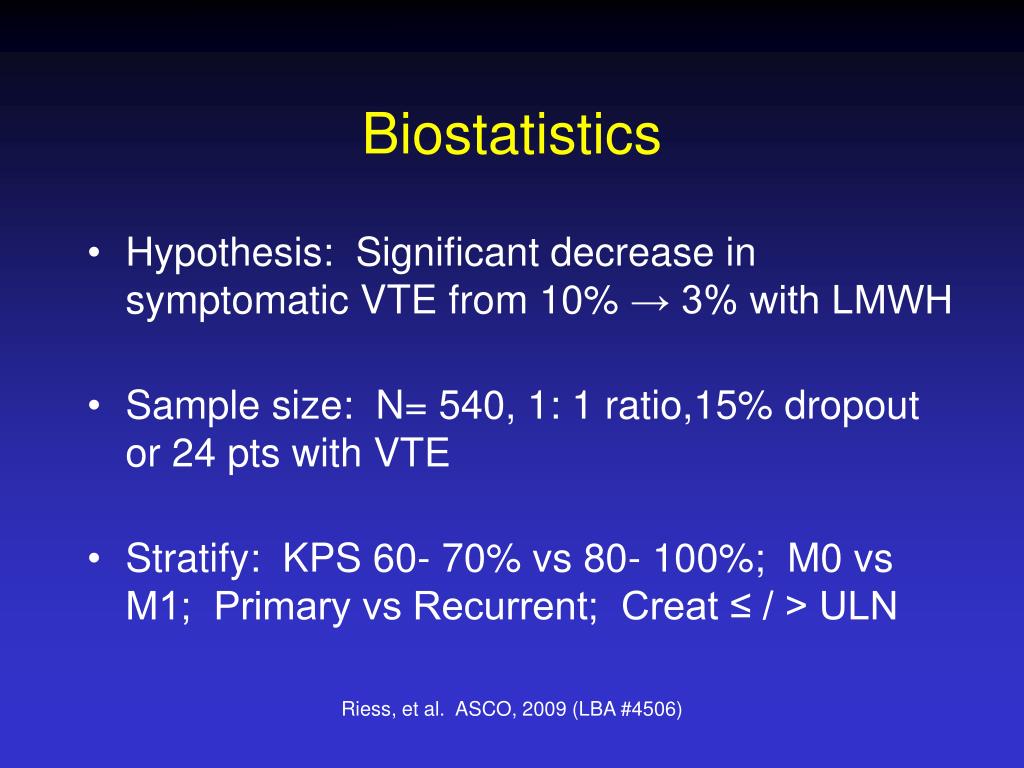 Biostatistics

• Hypothesis: Significant decrease in symptomatic VTE from 10% → 3% with LMWH

• Sample size: N= 540, 1: 1 ratio,15% dropout or 24 pts with VTE

• Stratify: KPS 60- 70% vs 80- 100%; M0 vs M1; Primary vs Recurrent; Creat ≤ / > ULN

Riess, et al. ASCO, 2009 (LBA #4506)